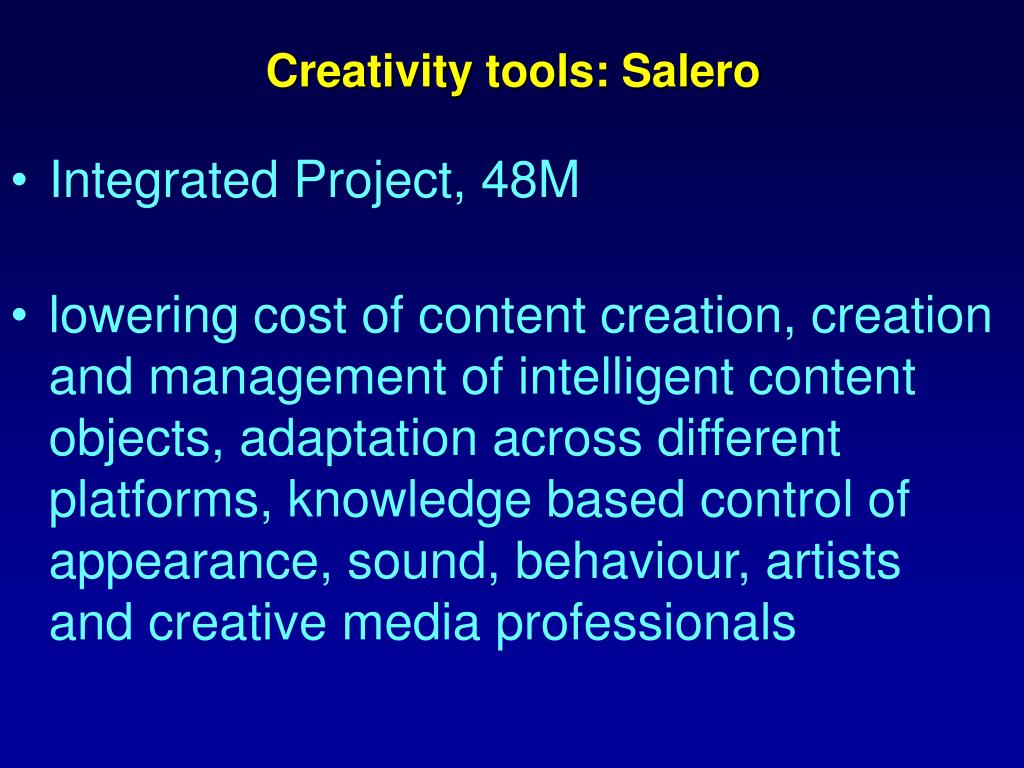 Creativity tools: Salero

• Integrated Project, 48M

• lowering cost of content creation, creation and management of intelligent content objects, adaptation across different platforms, knowledge based control of appearance, sound, behaviour, artists and creative media professionals